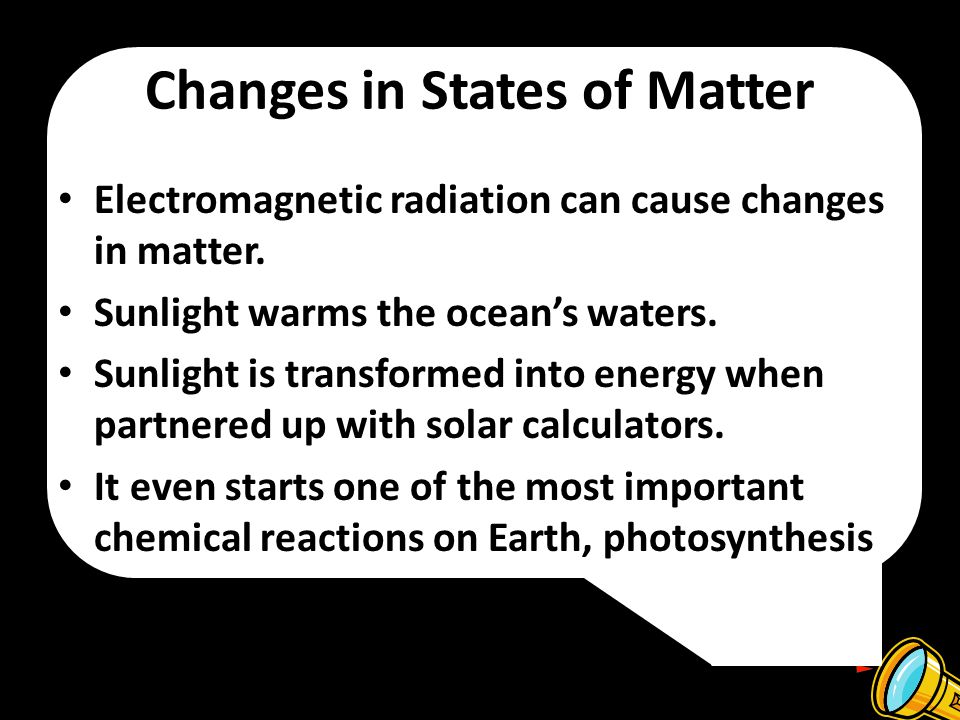 Changes in States of Matter

• Electromagnetic radiation can cause changes in matter.
• Sunlight warms the ocean's waters.
• Sunlight is transformed into energy when partnered up with solar calculators.
• It even starts one of the most important chemical reactions on Earth, photosynthesis